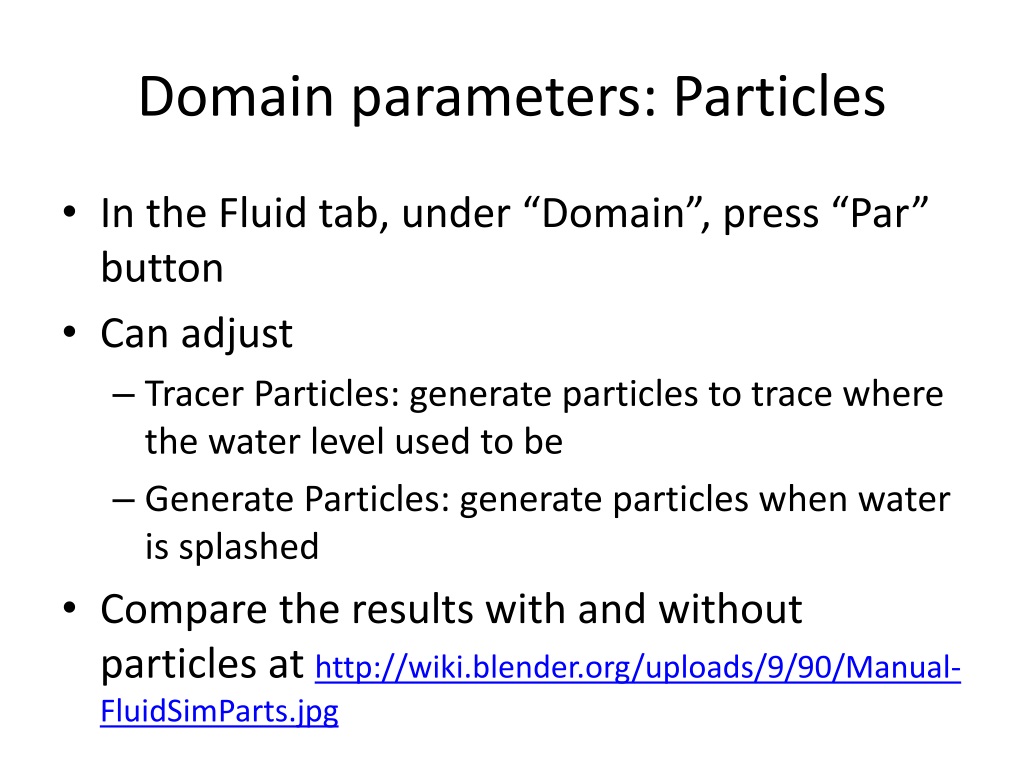 Domain parameters: Particles

• In the Fluid tab, under “Domain”, press “Par” button
• Can adjust
– Tracer Particles: generate particles to trace where the water level used to be
– Generate Particles: generate particles when water is splashed
• Compare the results with and without particles at http://wiki.blender.org/uploads/9/90/Manual-FluidSimParts.jpg